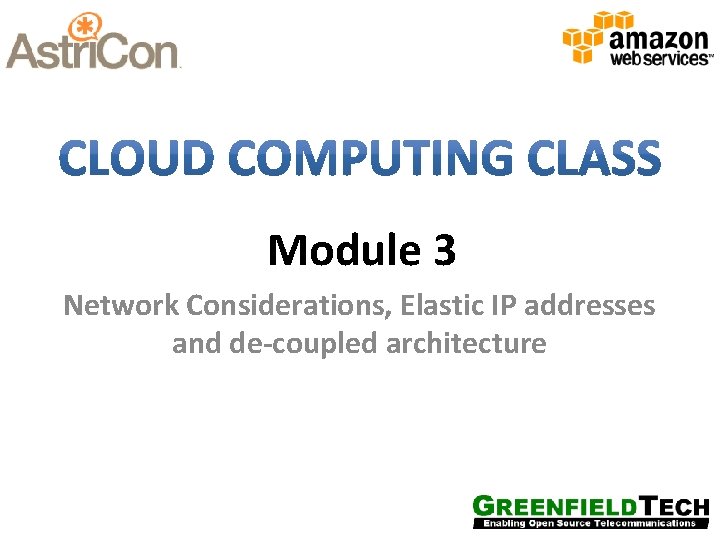 AstriCon

amazon web services™

CLOUD COMPUTING CLASS

Module 3

Network Considerations, Elastic IP addresses and de-coupled architecture

GREENFIELDTECH
Enabling Open Source Telecommunications